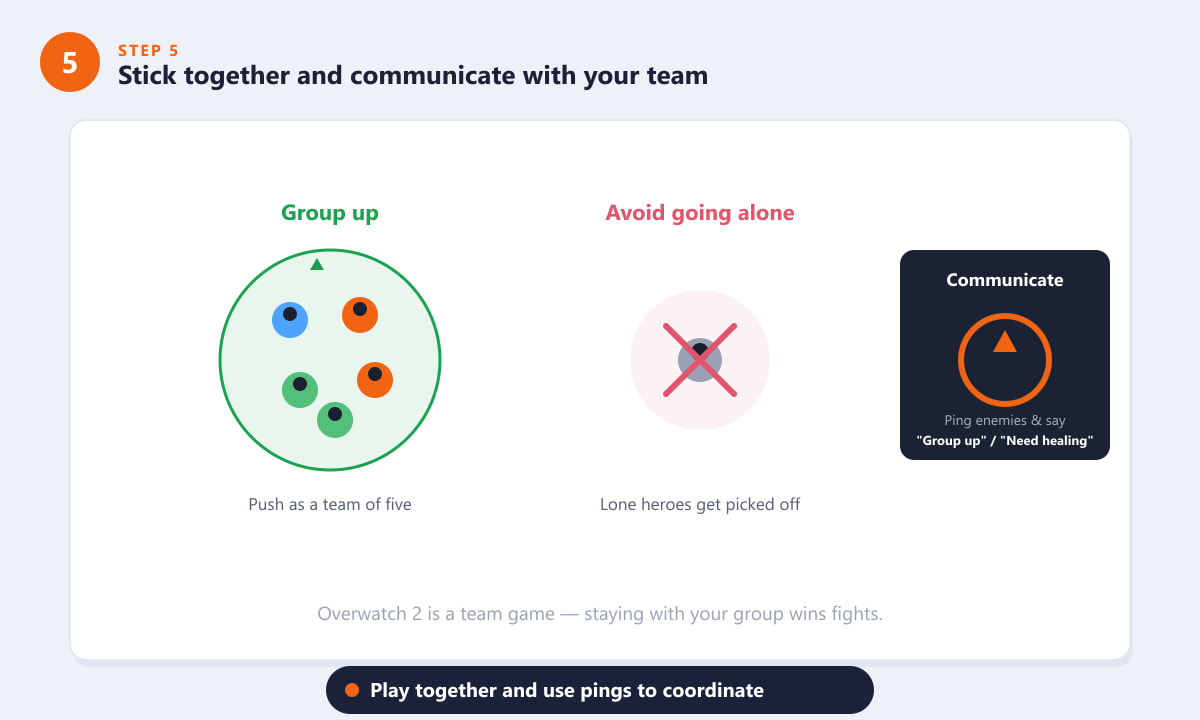 5

STEP 5

Stick together and communicate with your team

Group up

Push as a team of five

Avoid going alone

Lone heroes get picked off

Communicate

Ping enemies & say

"Group up" / "Need healing"

Overwatch 2 is a team game — staying with your group wins fights.

Play together and use pings to coordinate